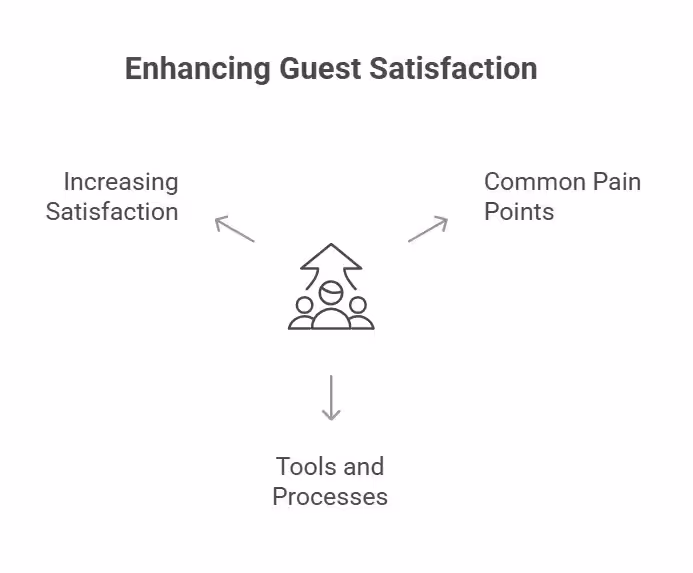 Enhancing Guest Satisfaction

Increasing Satisfaction

Common Pain Points

Tools and Processes